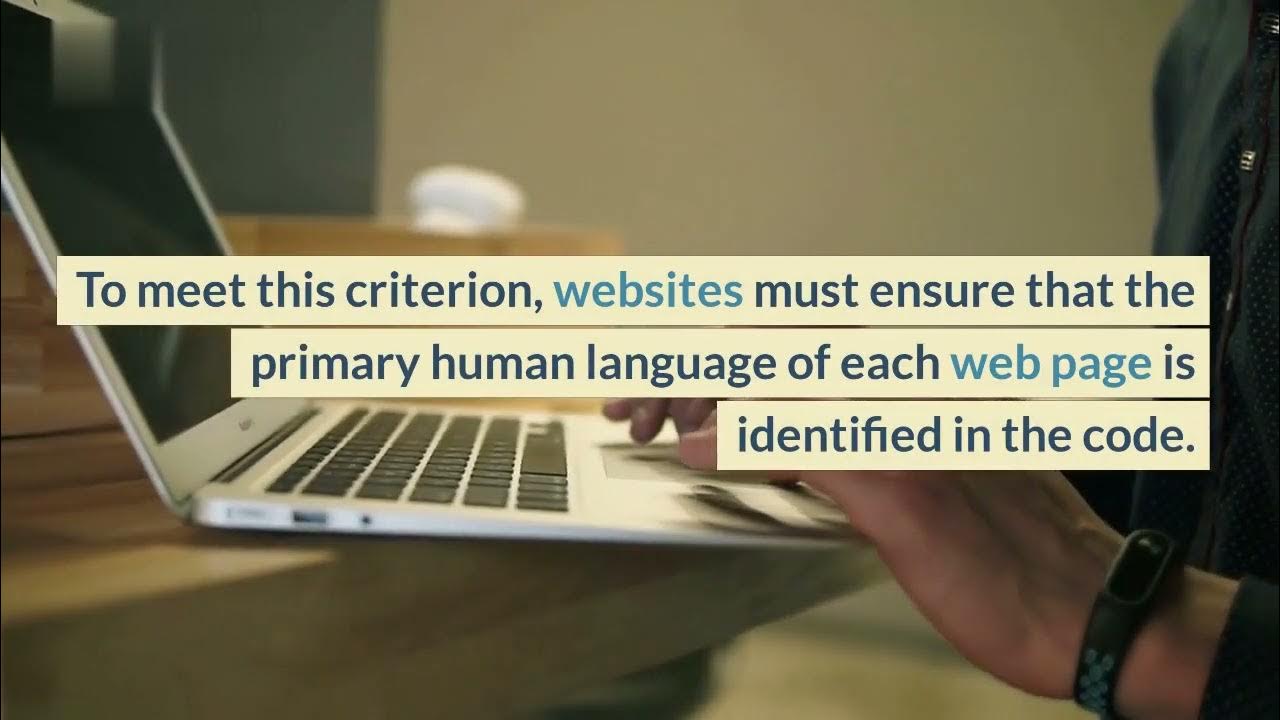 To meet this criterion, websites must ensure that the primary human language of each web page is identified in the code.